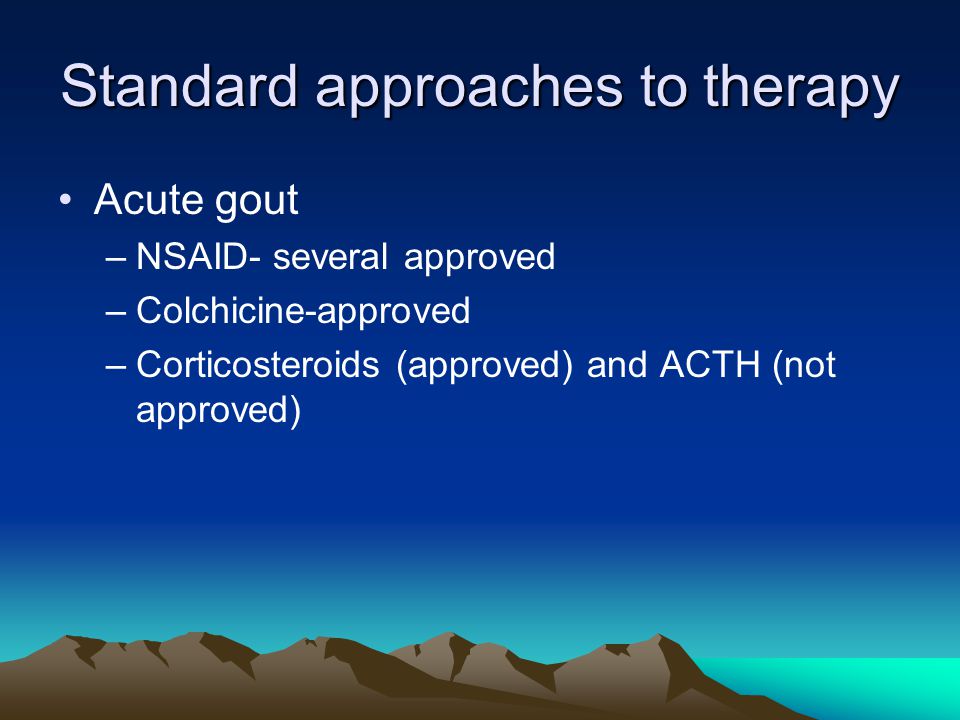 Standard approaches to therapy

• Acute gout
– NSAID- several approved
– Colchicine-approved
– Corticosteroids (approved) and ACTH (not approved)